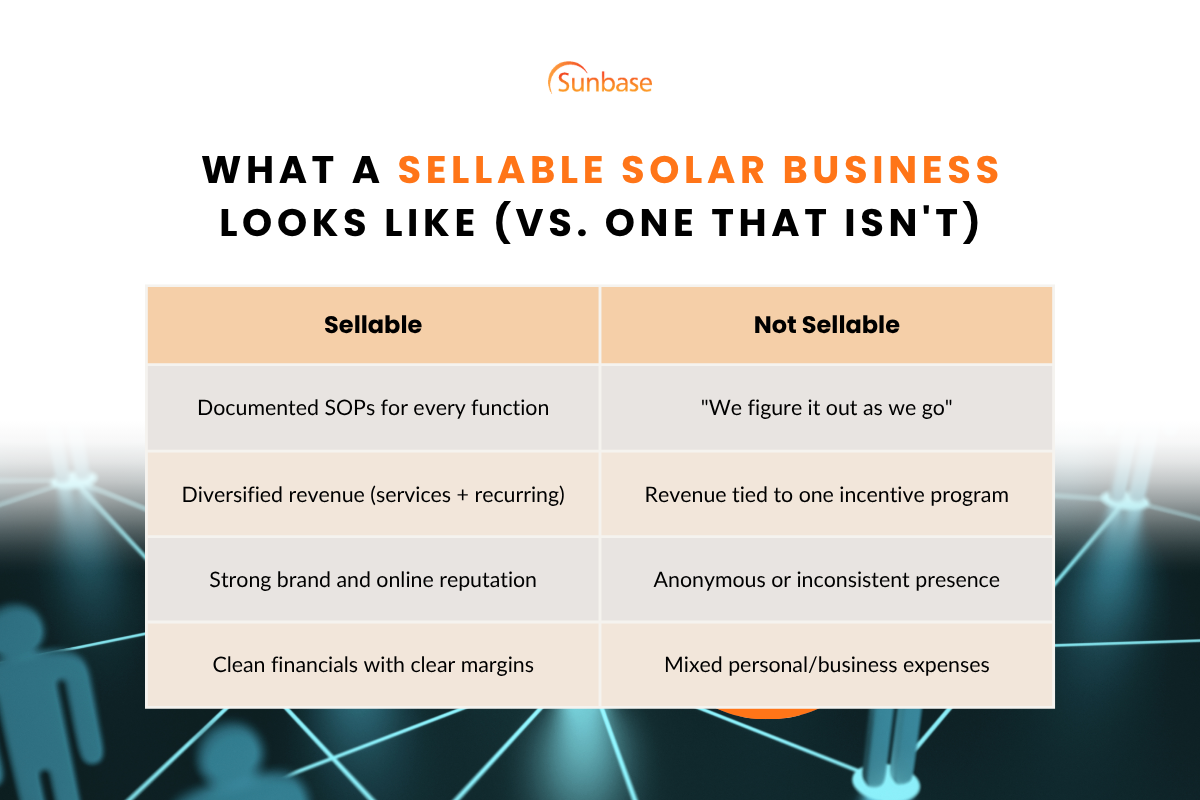 Sunbase

WHAT A SELLABLE SOLAR BUSINESS LOOKS LIKE (VS. ONE THAT ISN'T)

| Sellable | Not Sellable |
|---|---|
| Documented SOPs for every function | "We figure it out as we go" |
| Diversified revenue (services + recurring) | Revenue tied to one incentive program |
| Strong brand and online reputation | Anonymous or inconsistent presence |
| Clean financials with clear margins | Mixed personal/business expenses |